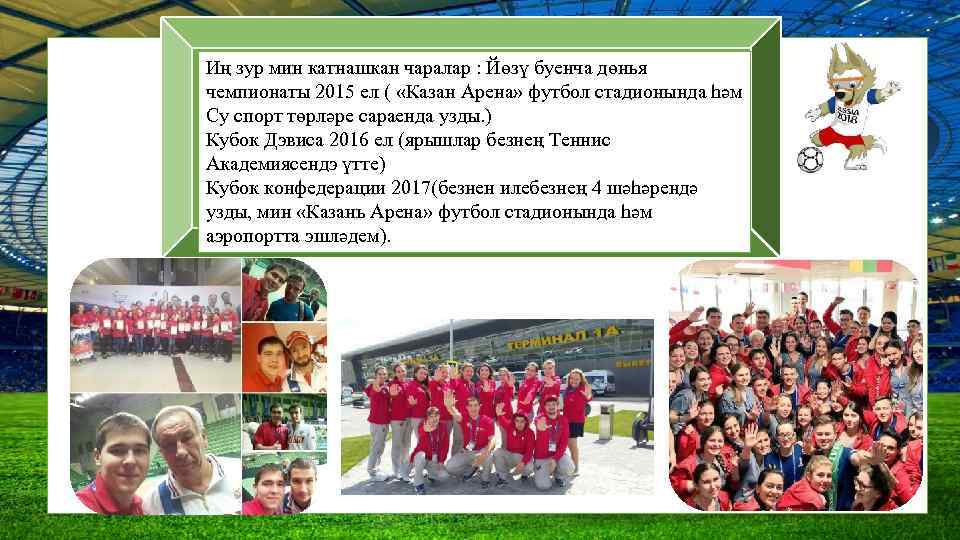 Иң зур мин катнашкан чаралар : Йөзү буенча дөнья чемпионаты 2015 ел ( «Казан Арена» футбол стадионында һәм Су спорт төрләре сараенда узды.)
Кубок Дэвиса 2016 ел (ярышлар безнең Теннис Академиясендә үтте)
Кубок конфедерации 2017(безнен илебезнең 4 шәһәрендә узды, мин «Казань Арена» футбол стадионында һәм аэропортта эшләдем).

RUSSIA 2018

ТЕРМИНАЛ 1А